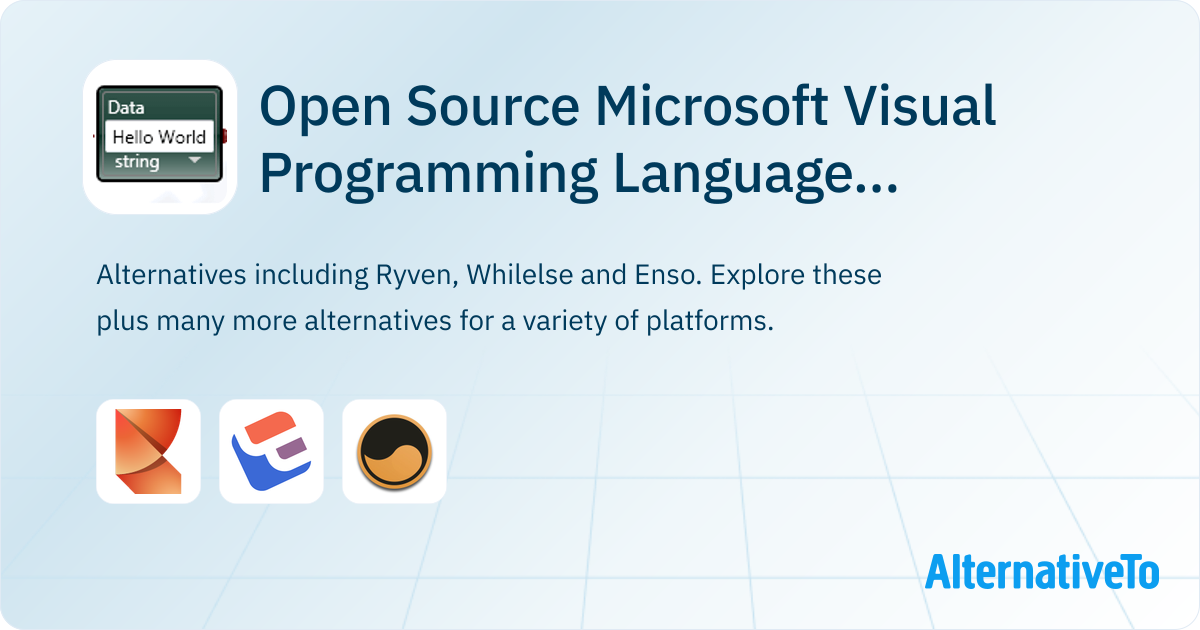 Data
Hello World
string

Open Source Microsoft Visual Programming Language...

Alternatives including Ryven, Whilelse and Enso. Explore these plus many more alternatives for a variety of platforms.

AlternativeTo